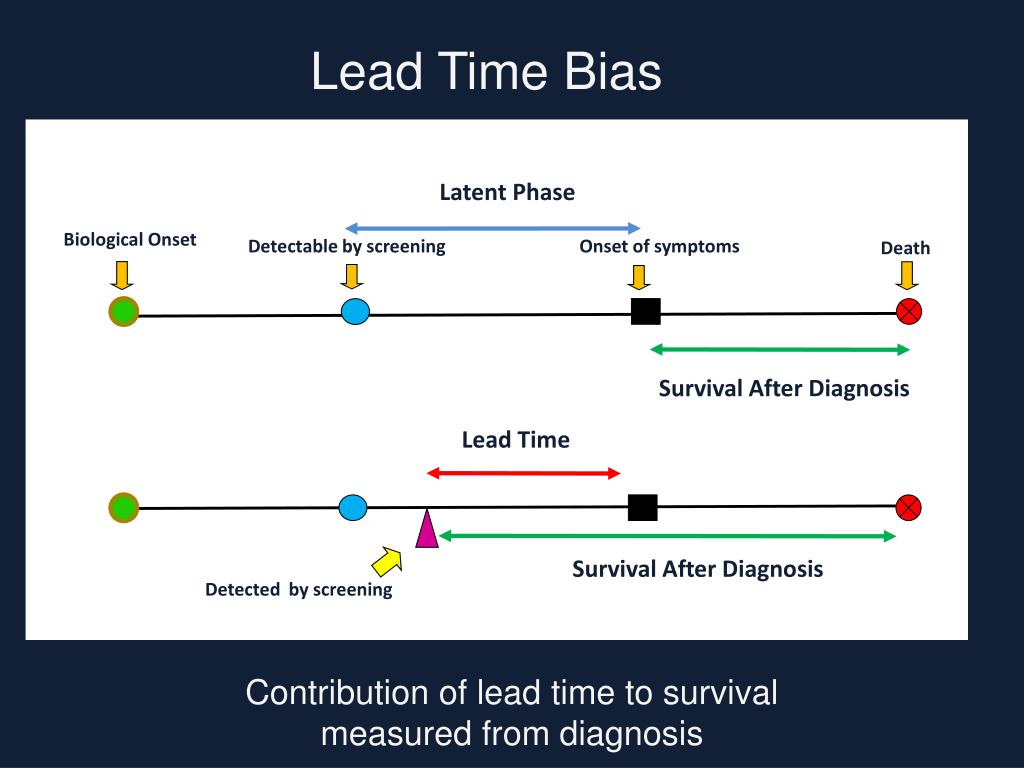 Lead Time Bias

Latent Phase

Biological Onset

Detectable by screening

Onset of symptoms

Death

Survival After Diagnosis

Lead Time

Survival After Diagnosis

Detected by screening

Contribution of lead time to survival measured from diagnosis